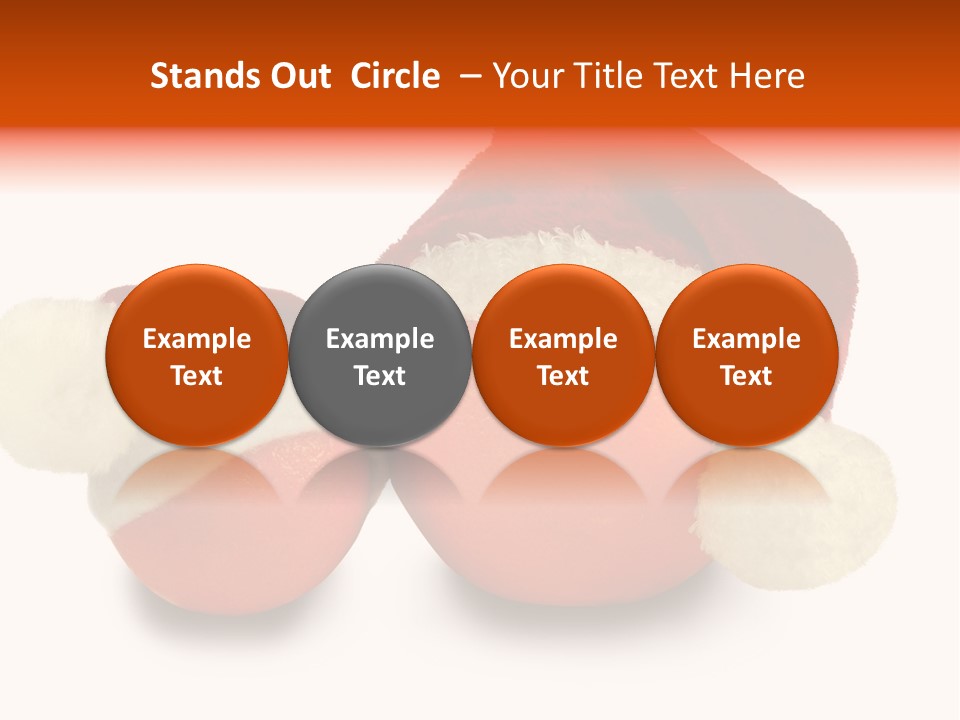 Stands Out Circle – Your Title Text Here

Example Text

Example Text

Example Text

Example Text